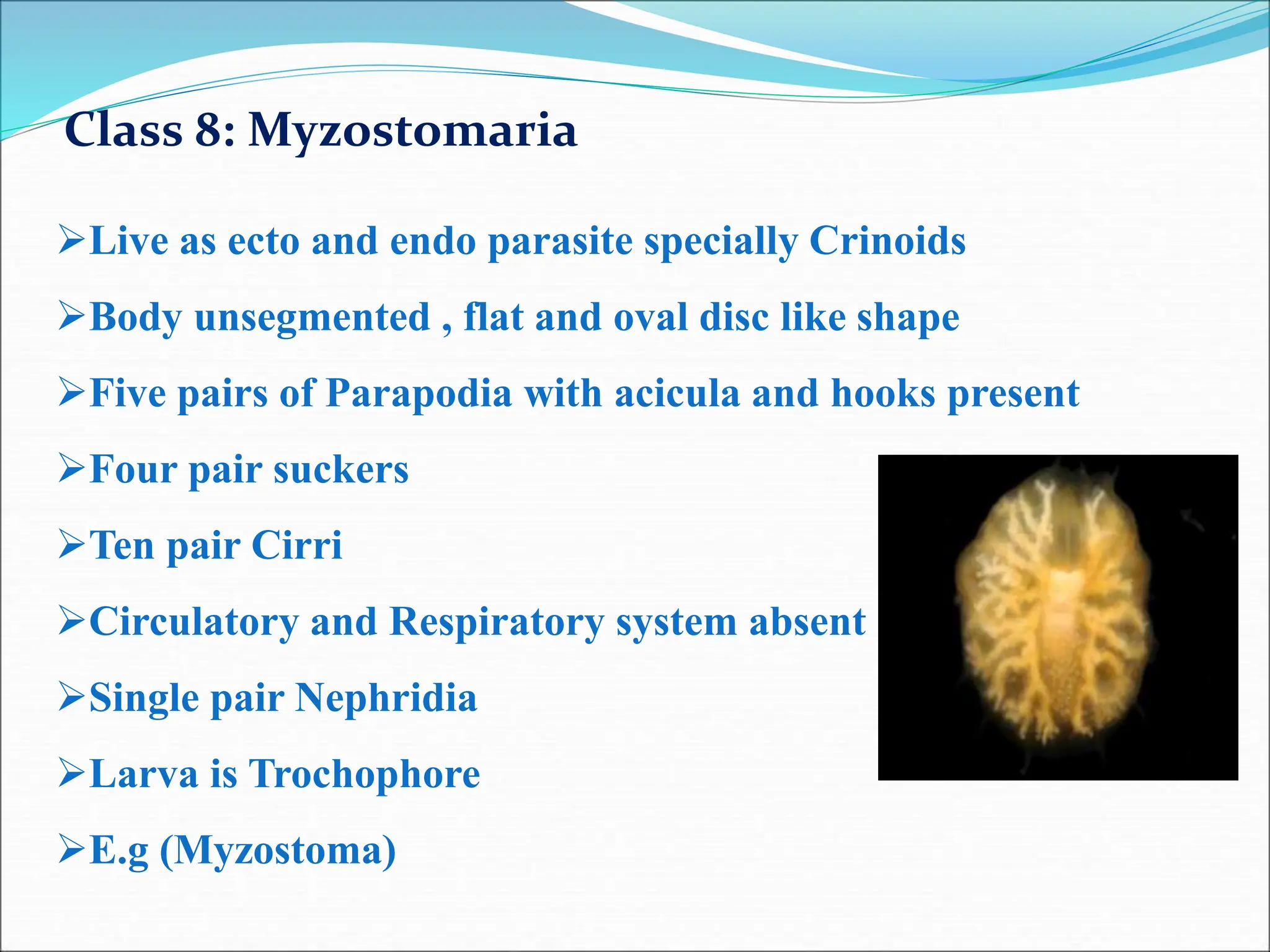 Class 8: Myzostomaria

➢Live as ecto and endo parasite specially Crinoids

➢Body unsegmented , flat and oval disc like shape

➢Five pairs of Parapodia with acicula and hooks present

➢Four pair suckers

➢Ten pair Cirri

➢Circulatory and Respiratory system absent

➢Single pair Nephridia

➢Larva is Trochophore

➢E.g (Myzostoma)